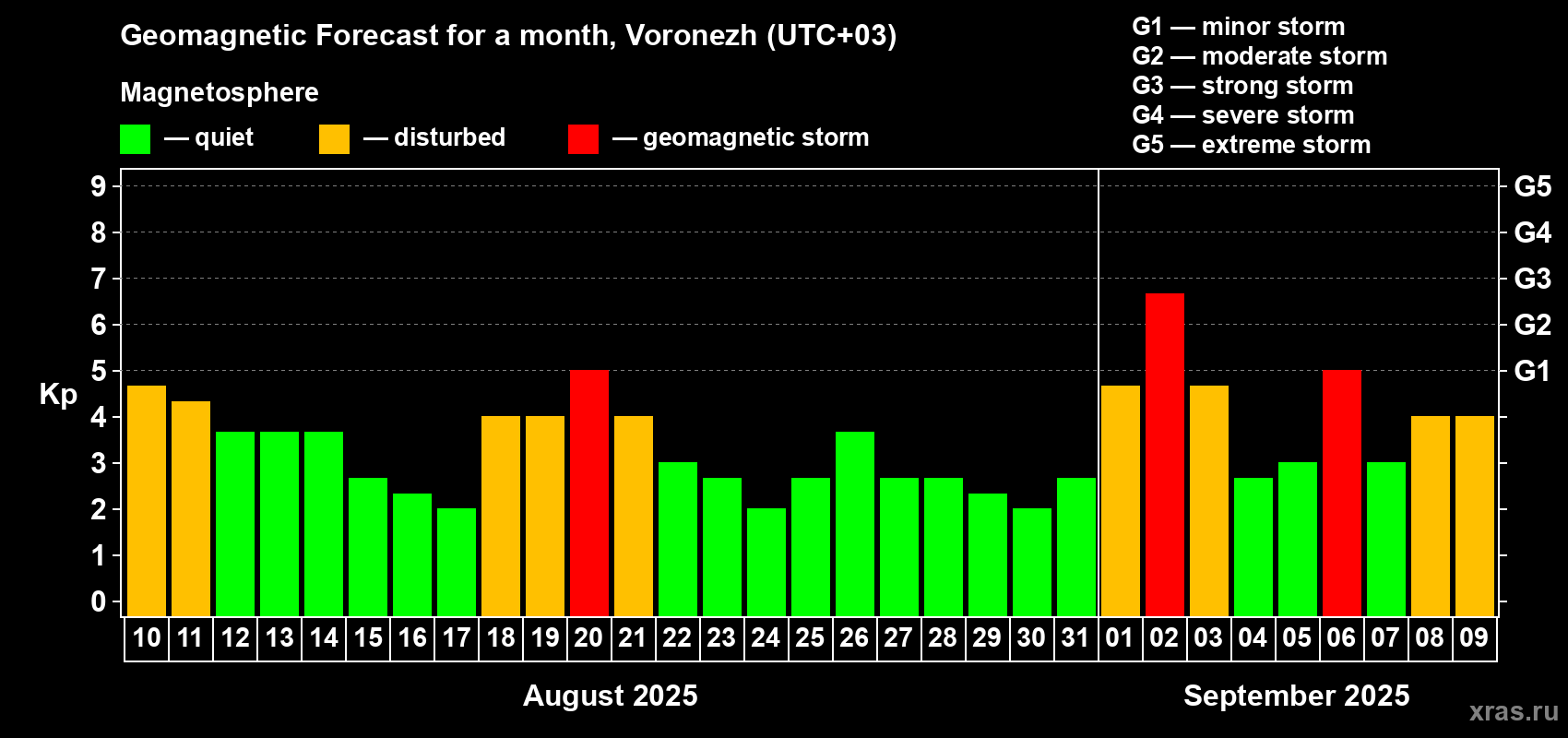 Geomagnetic Forecast for a month, Voronezh (UTC+03)

Magnetosphere

— quiet — disturbed — geomagnetic storm

G1 — minor storm
G2 — moderate storm
G3 — strong storm
G4 — severe storm
G5 — extreme storm

Kp

9 8 7 6 5 4 3 2 1 0

G5 G4 G3 G2 G1

10 11 12 13 14 15 16 17 18 19 20 21 22 23 24 25 26 27 28 29 30 31 01 02 03 04 05 06 07 08 09

August 2025

September 2025

xras.ru